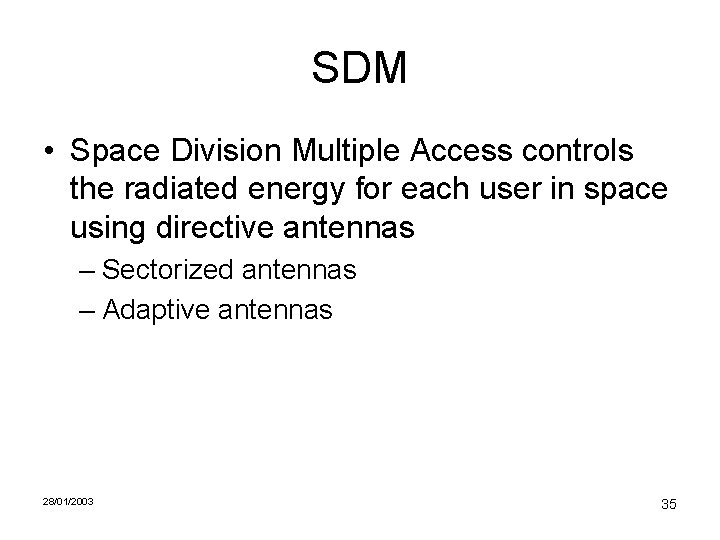 SDM

• Space Division Multiple Access controls the radiated energy for each user in space using directive antennas

– Sectorized antennas

– Adaptive antennas

28/01/2003

35